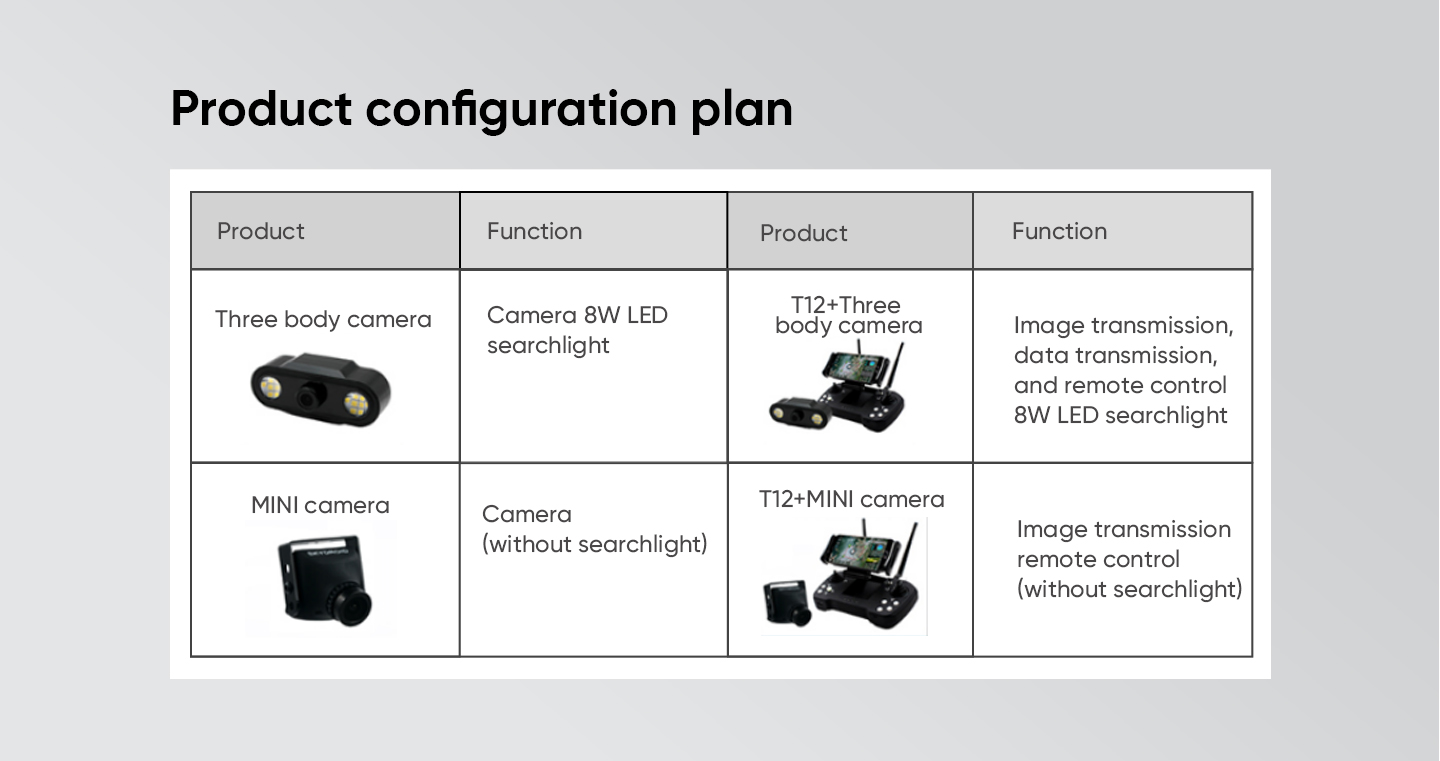 Product configuration plan

| Product | Function | Product | Function |
|---|---|---|---|
| Three body camera | Camera 8W LED searchlight | T12+Three body camera | Image transmission, data transmission, and remote control 8W LED searchlight |
| MINI camera | Camera (without searchlight) | T12+MINI camera | Image transmission remote control (without searchlight) |